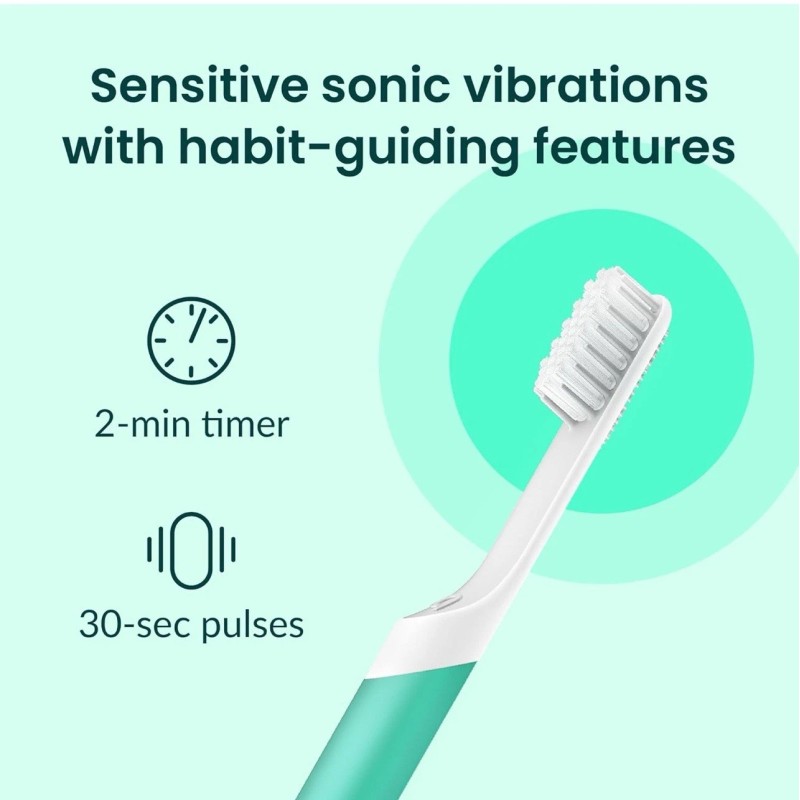 Sensitive sonic vibrations with habit-guiding features

2-min timer

30-sec pulses